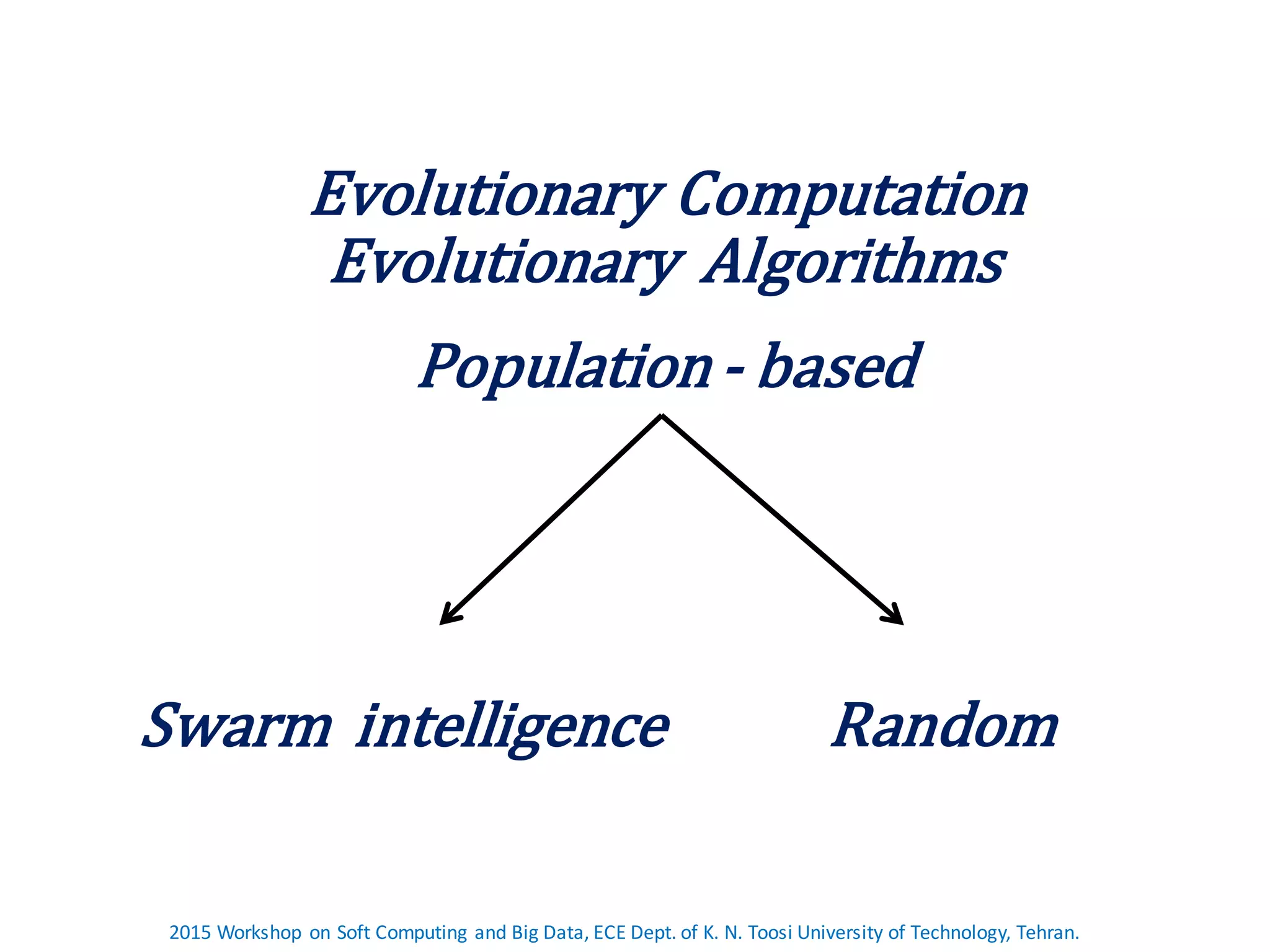 Evolutionary Computation
Evolutionary Algorithms

Population - based

Swarm intelligence

Random

2015 Workshop on Soft Computing and Big Data, ECE Dept. of K. N. Toosi University of Technology, Tehran.